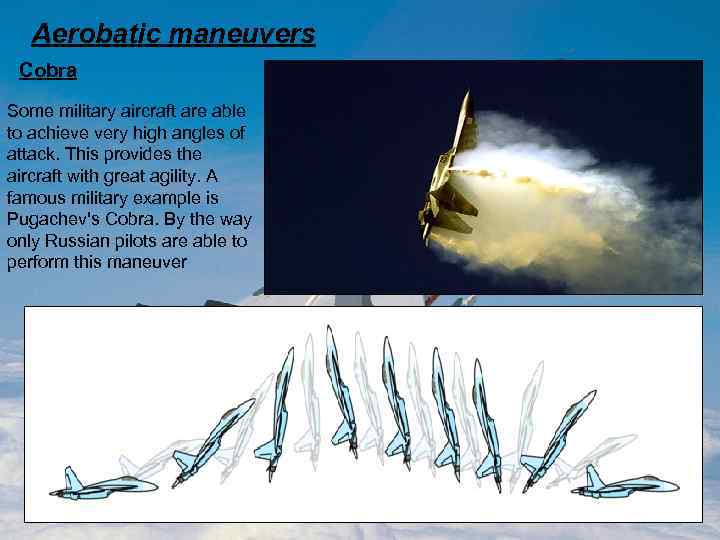 Aerobatic maneuvers

Cobra

Some military aircraft are able to achieve very high angles of attack. This provides the aircraft with great agility. A famous military example is Pugachev's Cobra. By the way only Russian pilots are able to perform this maneuver